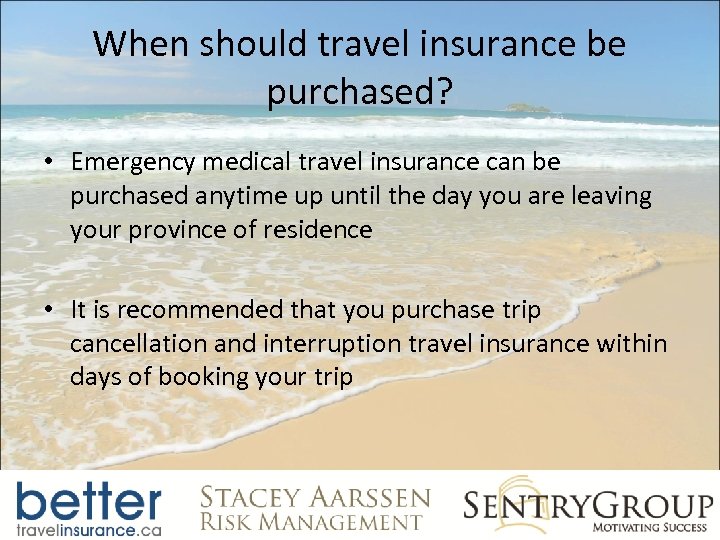 When should travel insurance be purchased?

• Emergency medical travel insurance can be purchased anytime up until the day you are leaving your province of residence

• It is recommended that you purchase trip cancellation and interruption travel insurance within days of booking your trip

better
travelinsurance.ca

STACEY AARSSEN
RISK MANAGEMENT

SENTRYGROUP
MOTIVATING SUCCESS